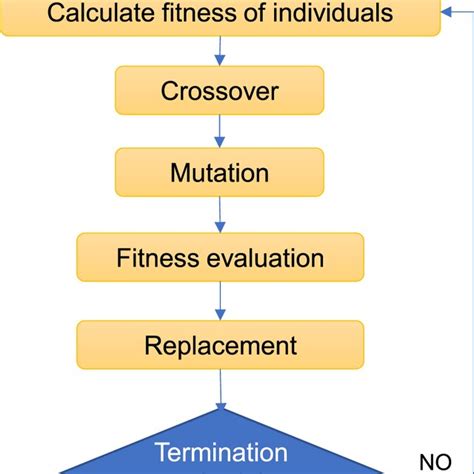 Calculate fitness of individuals

Crossover

Mutation

Fitness evaluation

Replacement

Termination

NO